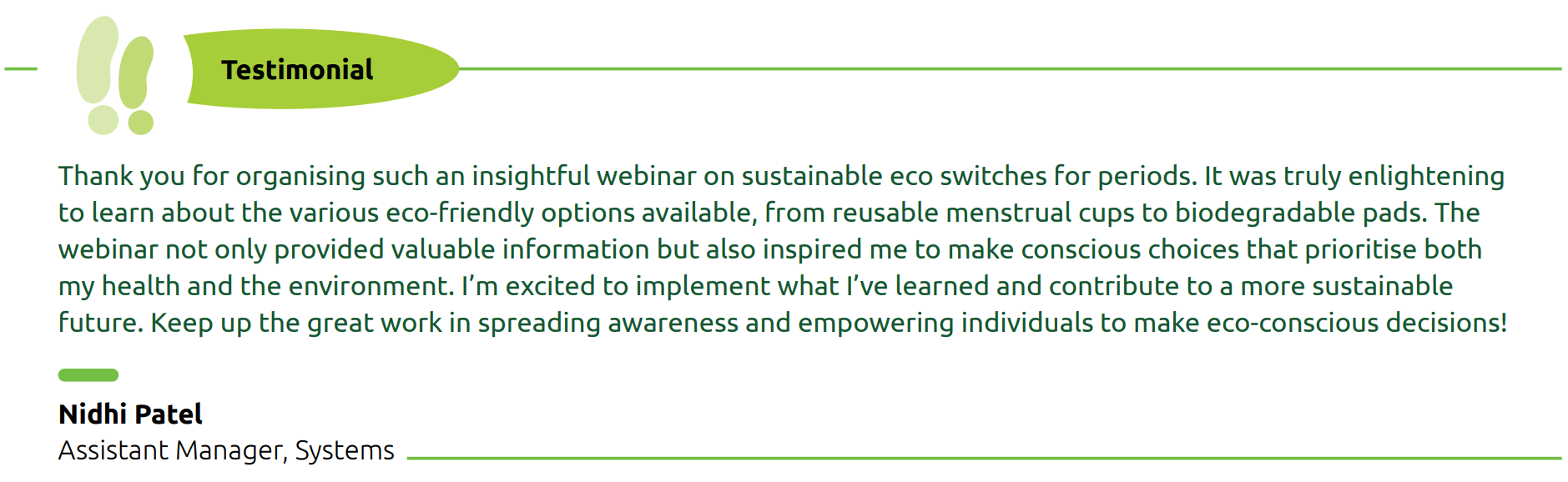 Testimonial

Thank you for organising such an insightful webinar on sustainable eco switches for periods. It was truly enlightening to learn about the various eco-friendly options available, from reusable menstrual cups to biodegradable pads. The webinar not only provided valuable information but also inspired me to make conscious choices that prioritise both my health and the environment. I'm excited to implement what I've learned and contribute to a more sustainable future. Keep up the great work in spreading awareness and empowering individuals to make eco-conscious decisions!

Nidhi Patel
Assistant Manager, Systems